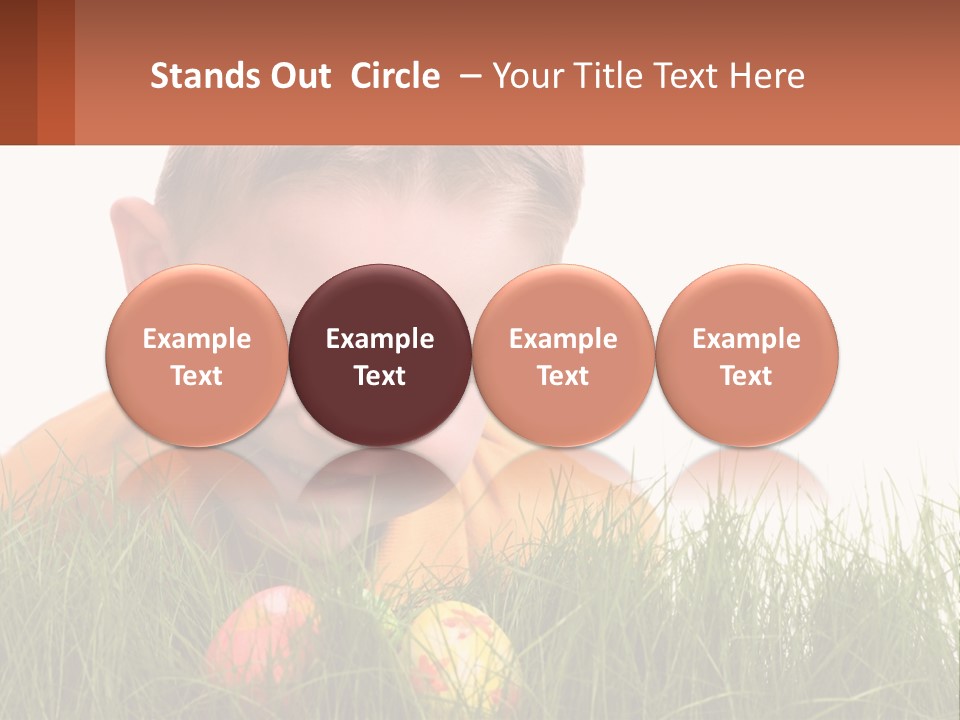 Stands Out Circle – Your Title Text Here

Example Text

Example Text

Example Text

Example Text